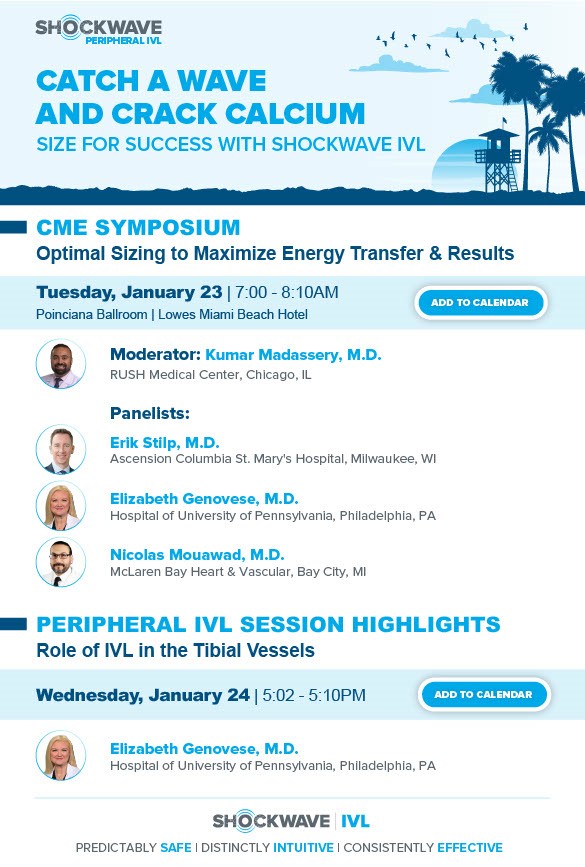 SHOCKWAVE
PERIPHERAL IVL

CATCH A WAVE AND CRACK CALCIUM
SIZE FOR SUCCESS WITH SHOCKWAVE IVL

CME SYMPOSIUM
Optimal Sizing to Maximize Energy Transfer & Results

Tuesday, January 23 | 7:00 - 8:10AM
Poinciana Ballroom | Lowes Miami Beach Hotel

ADD TO CALENDAR

Moderator: Kumar Madassery, M.D.
RUSH Medical Center, Chicago, IL

Panelists:

Erik Stilp, M.D.
Ascension Columbia St. Mary's Hospital, Milwaukee, WI

Elizabeth Genovese, M.D.
Hospital of University of Pennsylvania, Philadelphia, PA

Nicolas Mouawad, M.D.
McLaren Bay Heart & Vascular, Bay City, MI

PERIPHERAL IVL SESSION HIGHLIGHTS
Role of IVL in the Tibial Vessels

Wednesday, January 24 | 5:02 - 5:10PM

ADD TO CALENDAR

Elizabeth Genovese, M.D.
Hospital of University of Pennsylvania, Philadelphia, PA

SHOCKWAVE | IVL

PREDICTABLY SAFE | DISTINCTLY INTUITIVE | CONSISTENTLY EFFECTIVE